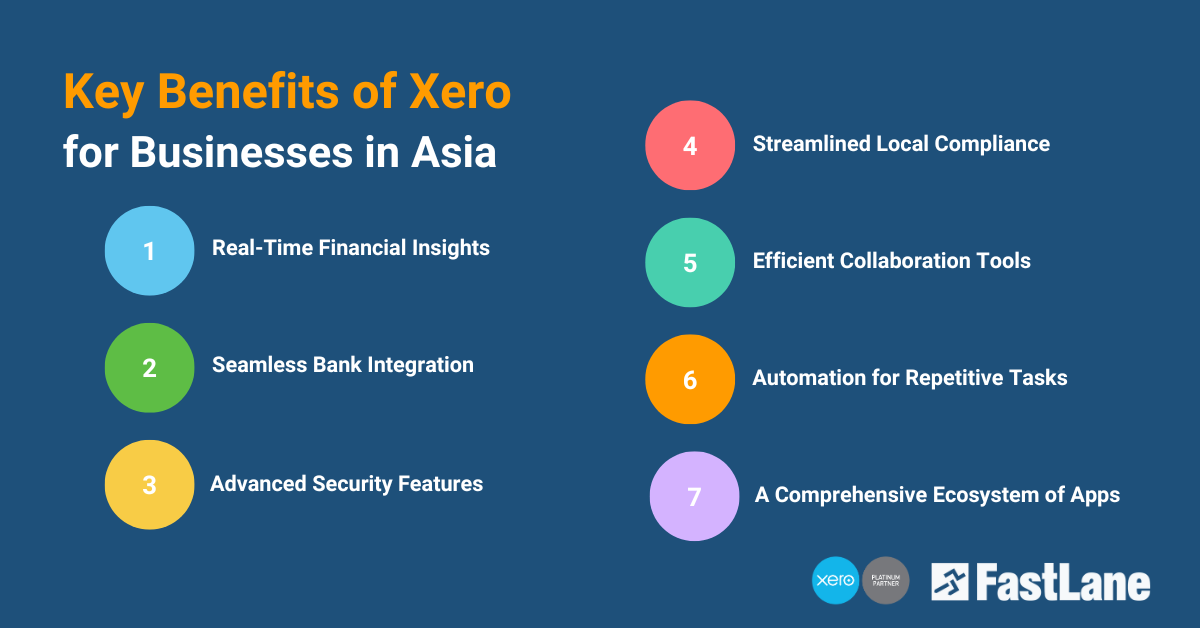 Key Benefits of Xero for Businesses in Asia

1 Real-Time Financial Insights

2 Seamless Bank Integration

3 Advanced Security Features

4 Streamlined Local Compliance

5 Efficient Collaboration Tools

6 Automation for Repetitive Tasks

7 A Comprehensive Ecosystem of Apps

xero PLATINUM PARTNER

FastLane